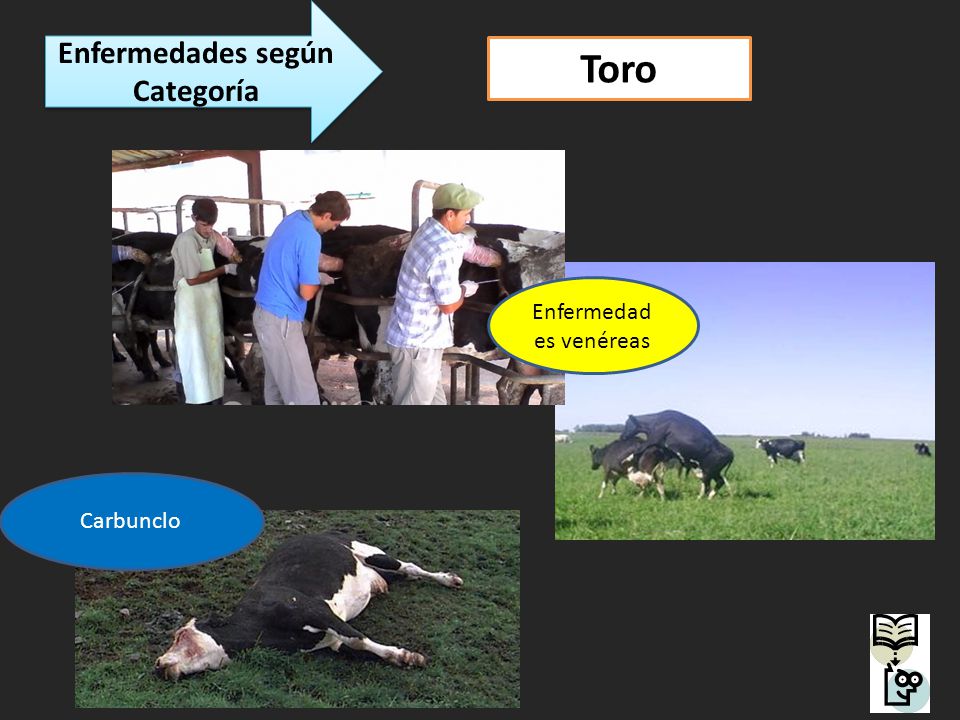 Enfermedades según Categoría

Toro

Enfermedad es venéreas

Carbunclo